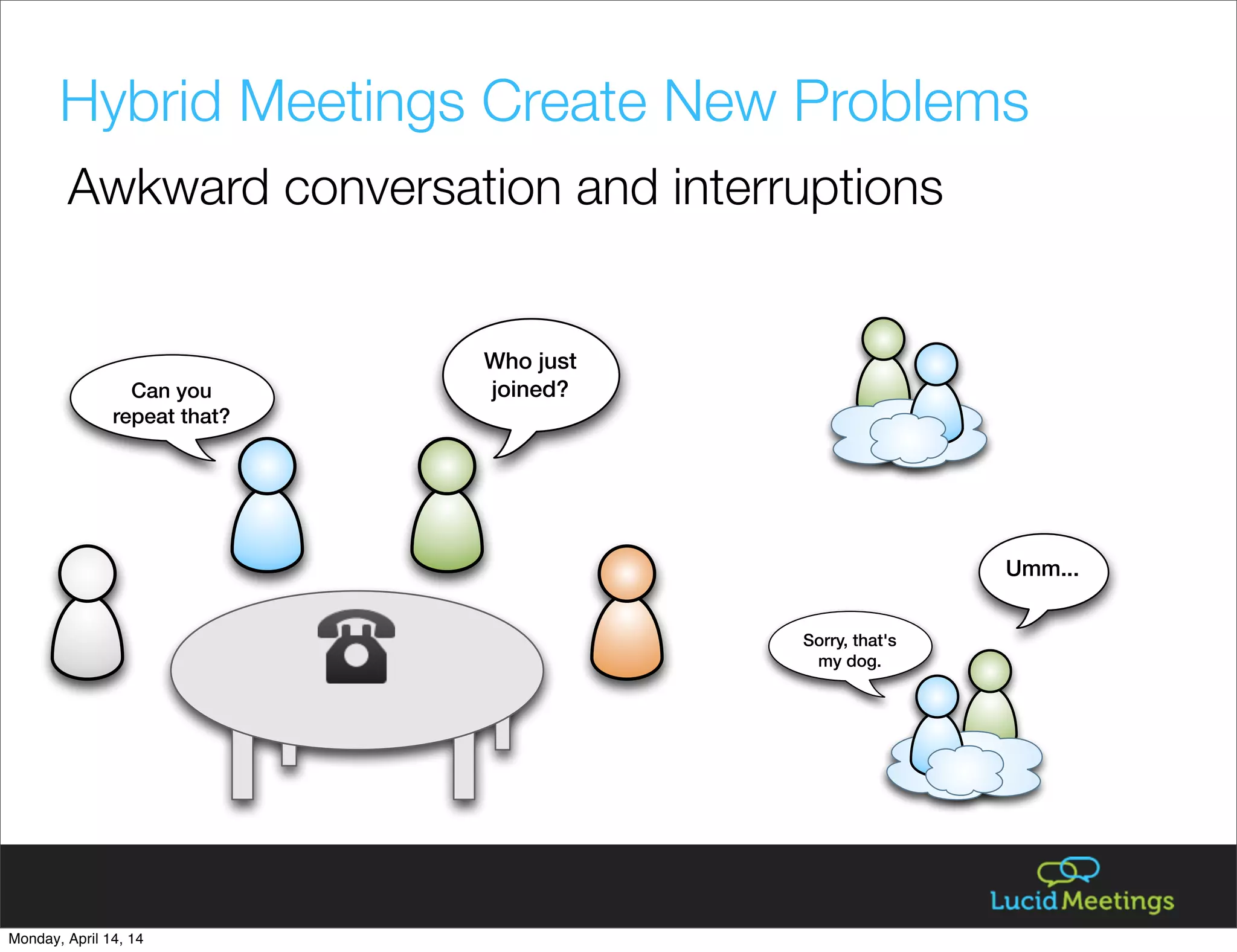 Hybrid Meetings Create New Problems

Awkward conversation and interruptions

Can you repeat that?

Who just joined?

Umm...

Sorry, that's my dog.

Lucid Meetings

Monday, April 14, 14